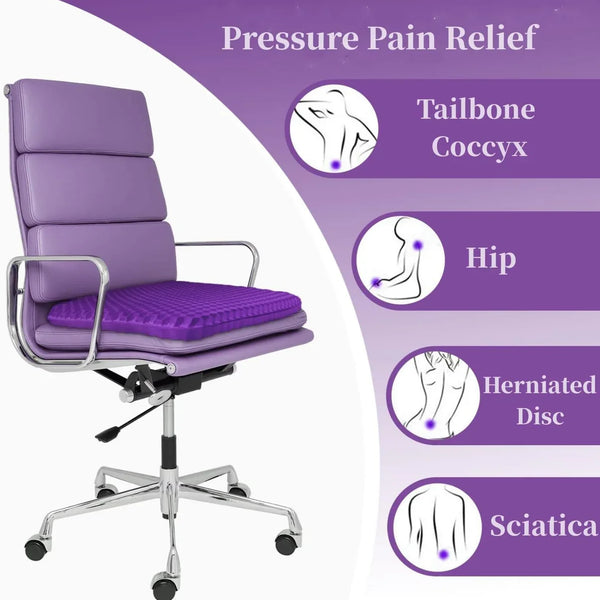 Pressure Pain Relief

Tailbone Coccyx

Hip

Herniated Disc

Sciatica